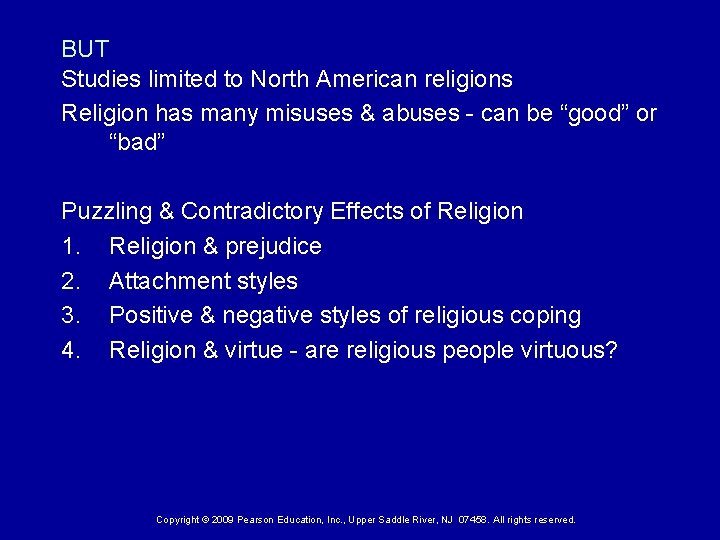 BUT
Studies limited to North American religions
Religion has many misuses & abuses - can be “good” or “bad”

Puzzling & Contradictory Effects of Religion
1. Religion & prejudice
2. Attachment styles
3. Positive & negative styles of religious coping
4. Religion & virtue - are religious people virtuous?

Copyright © 2009 Pearson Education, Inc., Upper Saddle River, NJ 07458. All rights reserved.